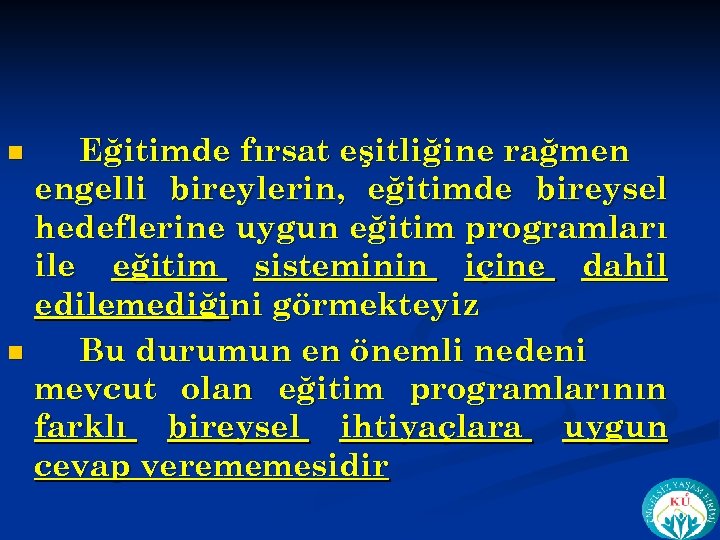 Eğitimde fırsat eşitliğine rağmen engelli bireylerin, eğitimde bireysel hedeflerine uygun eğitim programları ile eğitim sisteminin içine dahil edilemediğini görmekteyiz

Bu durumun en önemli nedeni mevcut olan eğitim programlarının farklı bireysel ihtiyaçlara uygun cevap verememesidir

ENGELSİZ YAŞAM BİRİMİ KÜ